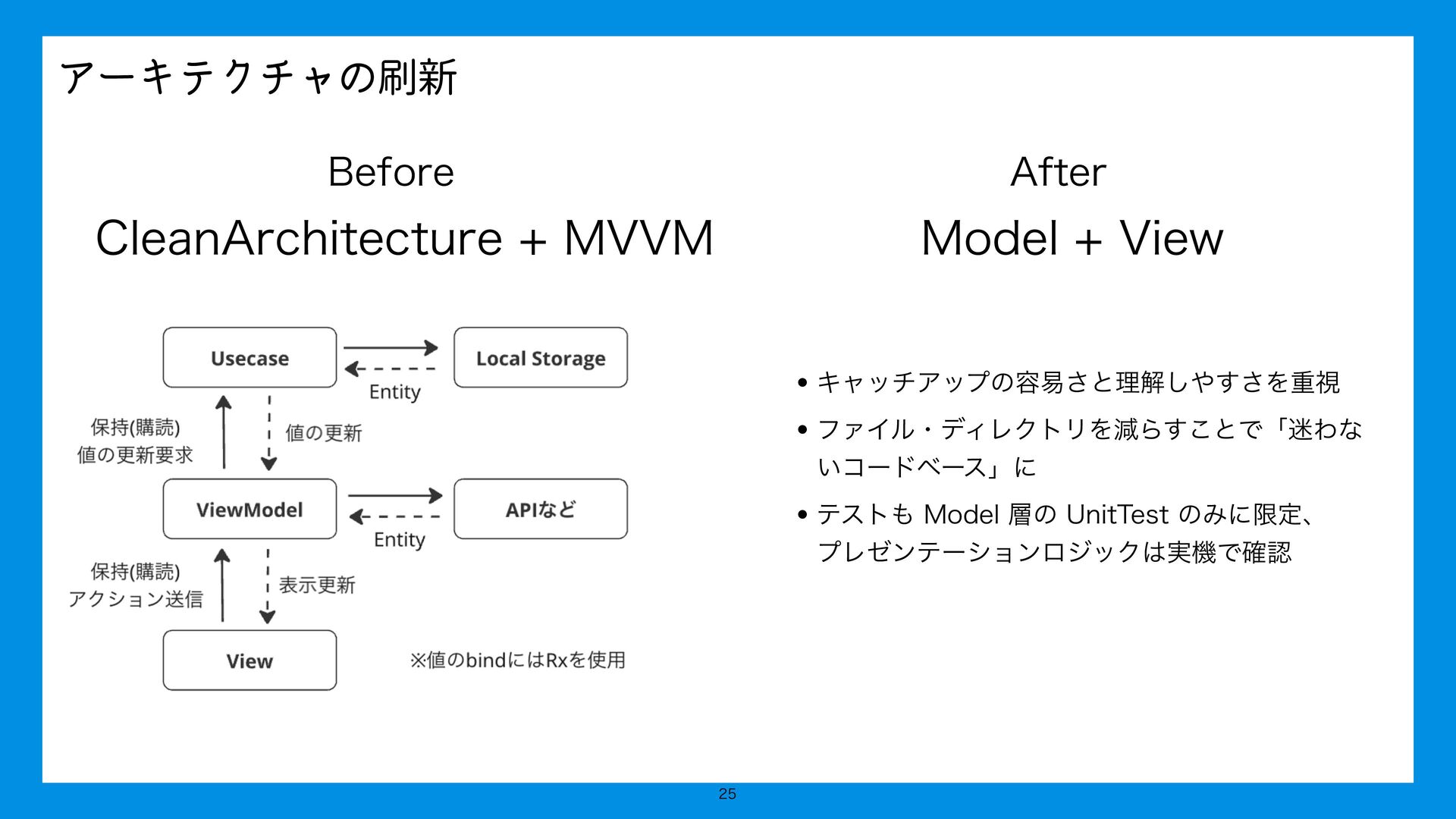 アーキテクチャの刷新

Before

CleanArchitecture + MVVM

Usecase

Local Storage

Entity

保持(購読)
値の更新要求

値の更新

ViewModel

APIなど

Entity

保持(購読)
アクション送信

表示更新

View

※値のbindにはRxを使用

After

Model + View

• キャッチアップの容易さと理解しやすさを重視

• ファイル・ディレクトリを減らすことで「迷わないコードベース」に

• テストも Model 層の UnitTest のみに限定、プレゼンテーションロジックは実機で確認

25